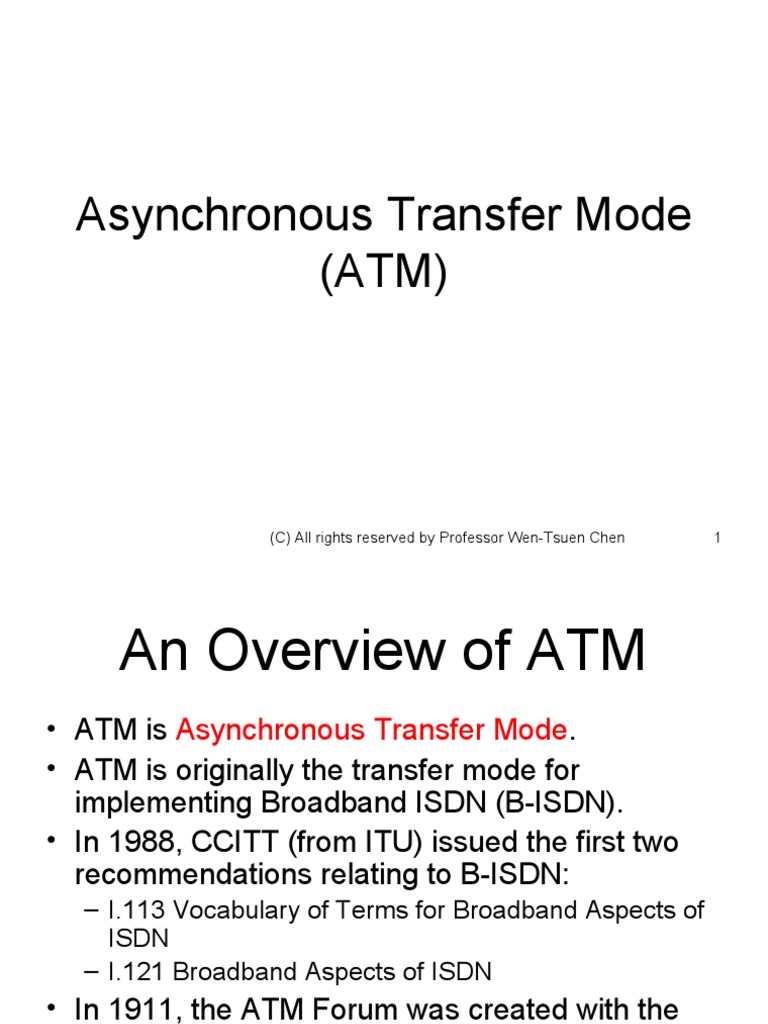 Asynchronous Transfer Mode (ATM)

(C) All rights reserved by Professor Wen-Tsuen Chen 1

An Overview of ATM

• ATM is Asynchronous Transfer Mode.
• ATM is originally the transfer mode for implementing Broadband ISDN (B-ISDN).
• In 1988, CCITT (from ITU) issued the first two recommendations relating to B-ISDN:
– I.113 Vocabulary of Terms for Broadband Aspects of ISDN
– I.121 Broadband Aspects of ISDN
• In 1911, the ATM Forum was created with the